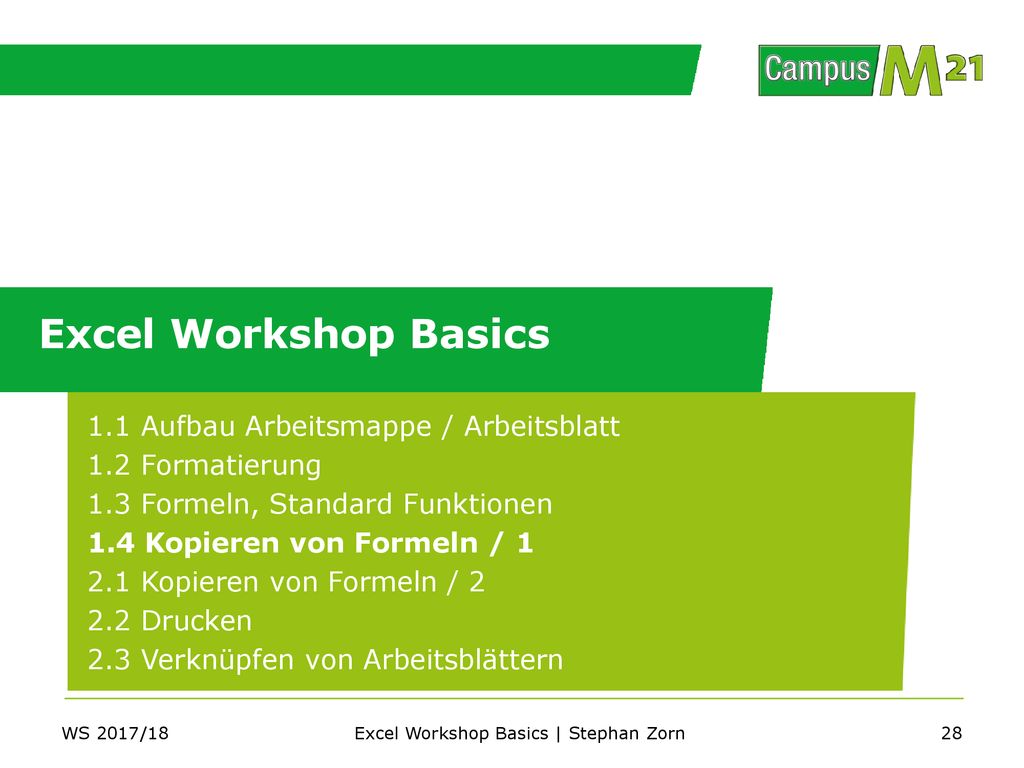 Campus M21

Excel Workshop Basics

1.1 Aufbau Arbeitsmappe / Arbeitsblatt
1.2 Formatierung
1.3 Formeln, Standard Funktionen
1.4 Kopieren von Formeln / 1
2.1 Kopieren von Formeln / 2
2.2 Drucken
2.3 Verknüpfen von Arbeitsblättern

WS 2017/18 Excel Workshop Basics | Stephan Zorn 28